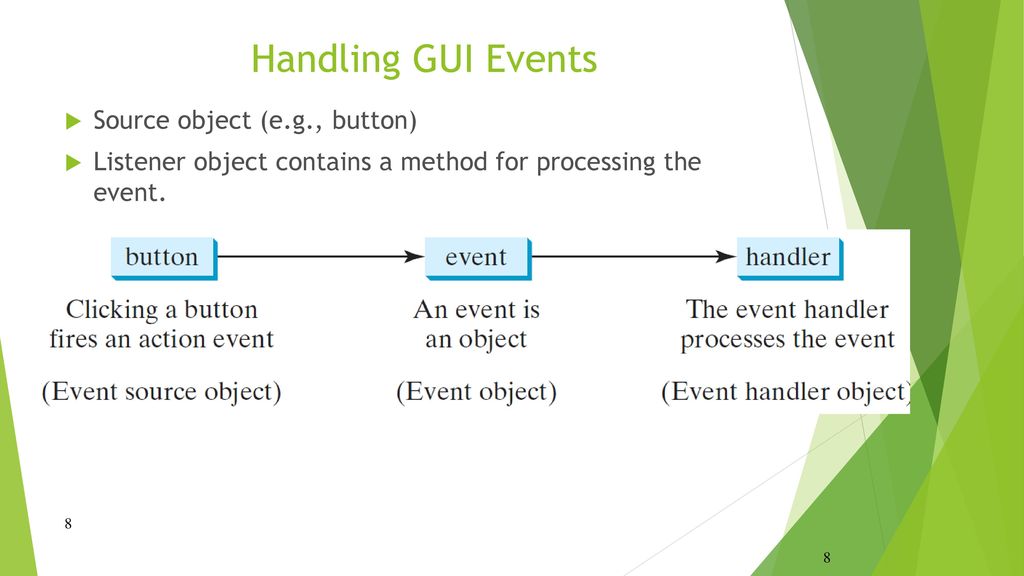 Handling GUI Events

Source object (e.g., button)

Listener object contains a method for processing the event.

button

event

handler

Clicking a button fires an action event

An event is an object

The event handler processes the event

(Event source object)

(Event object)

(Event handler object)

8

8